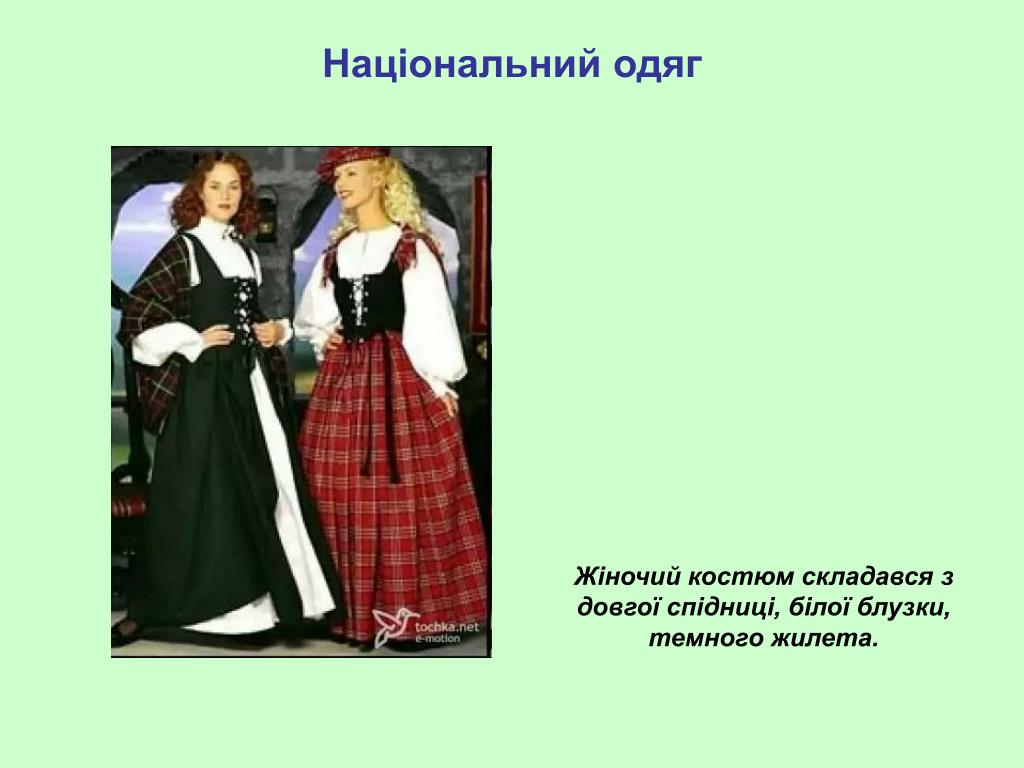 Національний одяг

tochka.net
e-motion

Жіночий костюм складався з довгої спідниці, білої блузки, темного жилета.